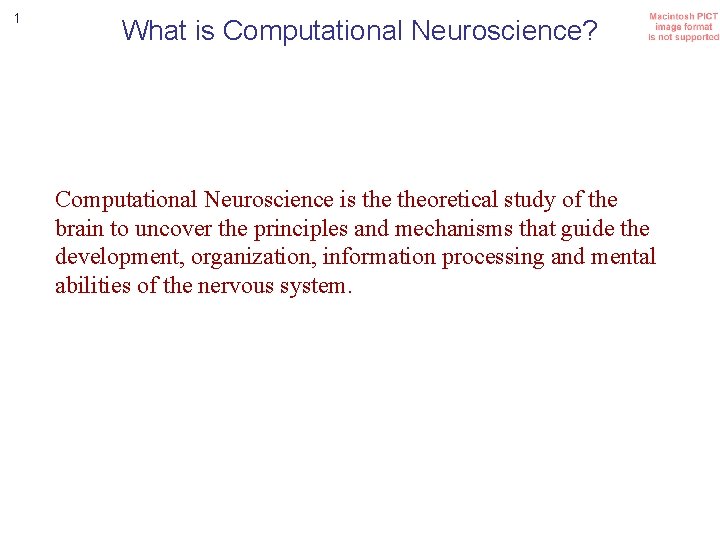 1

What is Computational Neuroscience?

Macintosh PICT image format is not supported

Computational Neuroscience is the theoretical study of the brain to uncover the principles and mechanisms that guide the development, organization, information processing and mental abilities of the nervous system.